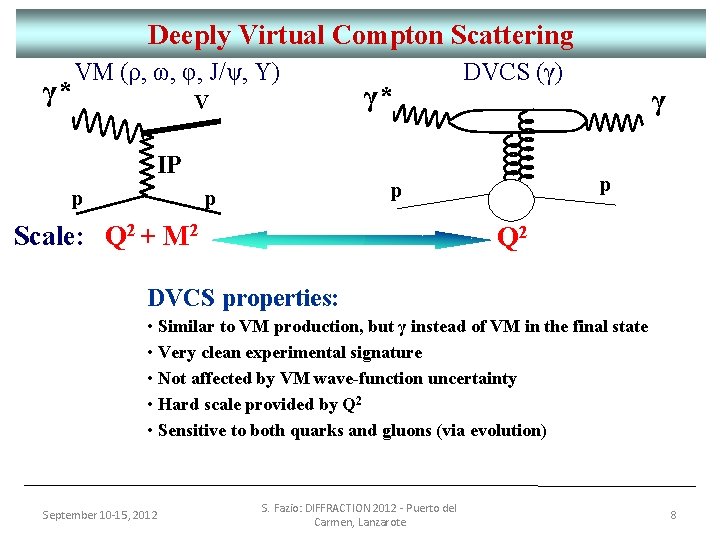 Deeply Virtual Compton Scattering

VM ($\rho$, $\omega$, $\varphi$, J/$\psi$, Y)

$\gamma^*$

V

IP

p

p

DVCS ($\gamma$)

$\gamma^*$

$\gamma$

p

p

Scale: $Q^2 + M^2$

$Q^2$

DVCS properties:

• Similar to VM production, but $\gamma$ instead of VM in the final state

• Very clean experimental signature

• Not affected by VM wave-function uncertainty

• Hard scale provided by $Q^2$

• Sensitive to both quarks and gluons (via evolution)

September 10-15, 2012

S. Fazio: DIFFRACTION 2012 - Puerto del Carmen, Lanzarote

8